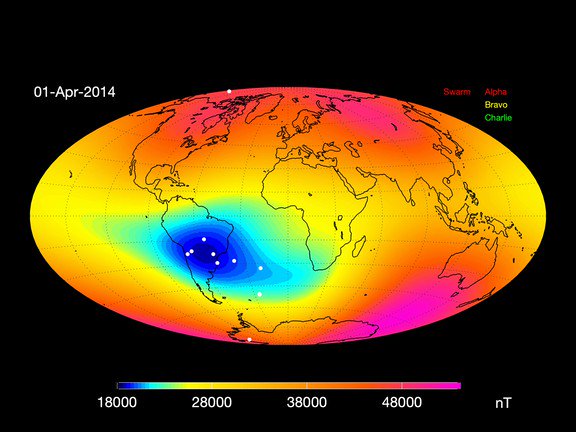 01-Apr-2014

Swarm Alpha
Bravo
Charlie

18000 28000 38000 48000 nT